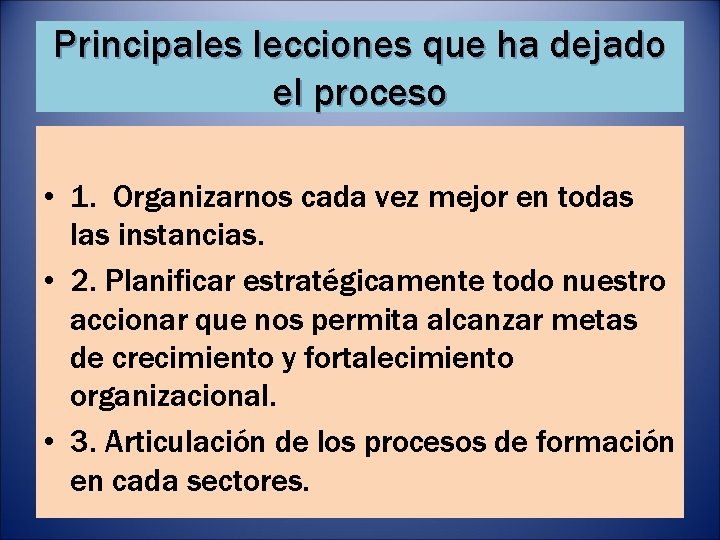 Principales lecciones que ha dejado el proceso

• 1. Organizarnos cada vez mejor en todas las instancias.
• 2. Planificar estratégicamente todo nuestro accionar que nos permita alcanzar metas de crecimiento y fortalecimiento organizacional.
• 3. Articulación de los procesos de formación en cada sectores.